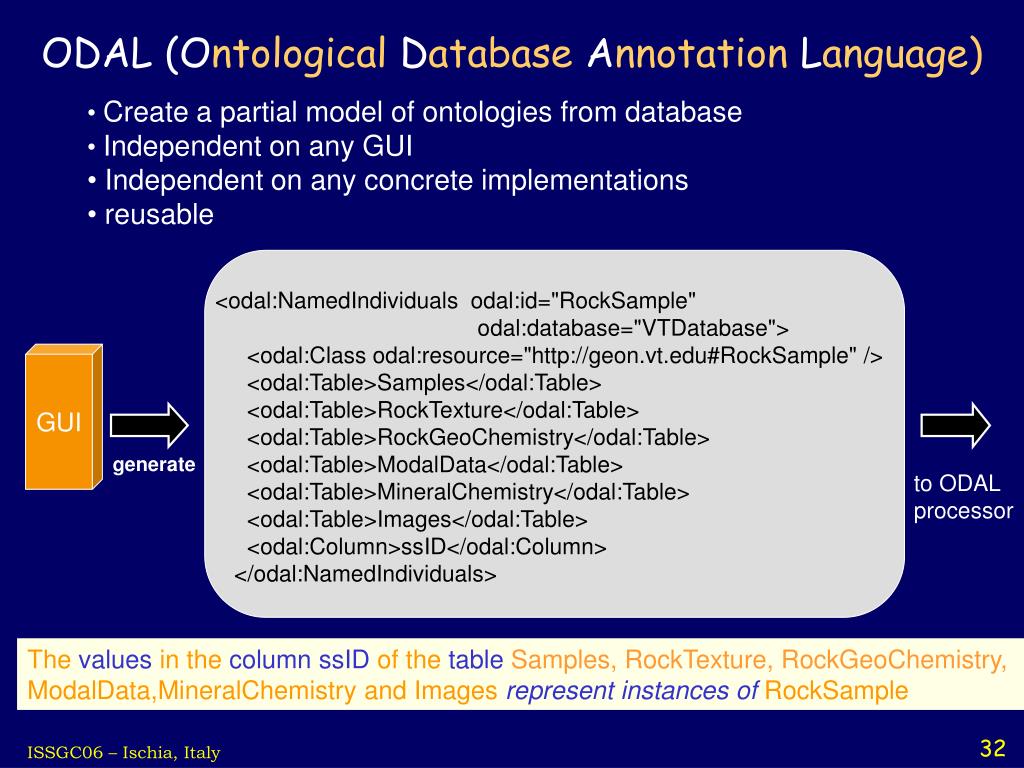 ODAL (Ontological Database Annotation Language)

• Create a partial model of ontologies from database
• Independent on any GUI
• Independent on any concrete implementations
• reusable

GUI

generate

<odal:NamedIndividuals odal:id="RockSample"
odal:database="VTDatabase">
<odal:Class odal:resource="http://geon.vt.edu#RockSample" />
<odal:Table>Samples</odal:Table>
<odal:Table>RockTexture</odal:Table>
<odal:Table>RockGeoChemistry</odal:Table>
<odal:Table>ModalData</odal:Table>
<odal:Table>MineralChemistry</odal:Table>
<odal:Table>Images</odal:Table>
<odal:Column>ssID</odal:Column>
</odal:NamedIndividuals>

to ODAL processor

The values in the column ssID of the table Samples, RockTexture, RockGeoChemistry, ModalData,MineralChemistry and Images represent instances of RockSample

ISSGC06 – Ischia, Italy

32